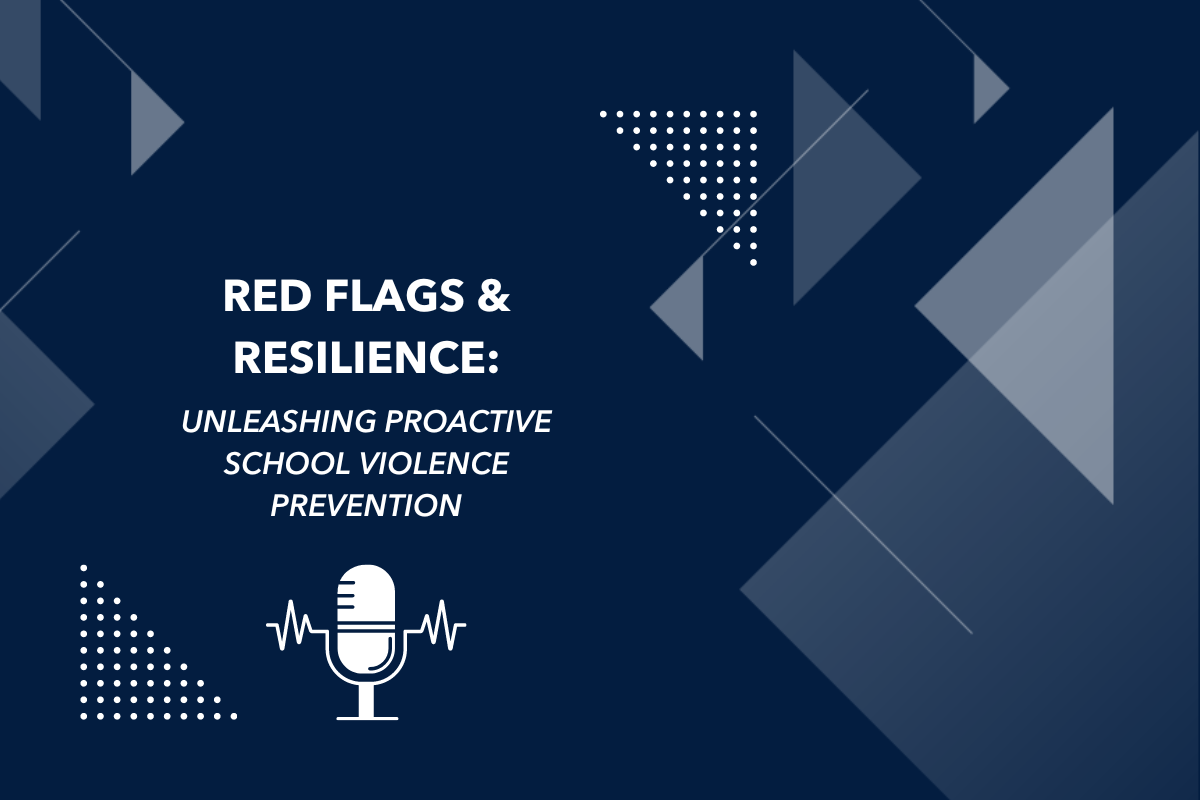 RED FLAGS & RESILIENCE:

UNLEASHING PROACTIVE SCHOOL VIOLENCE PREVENTION